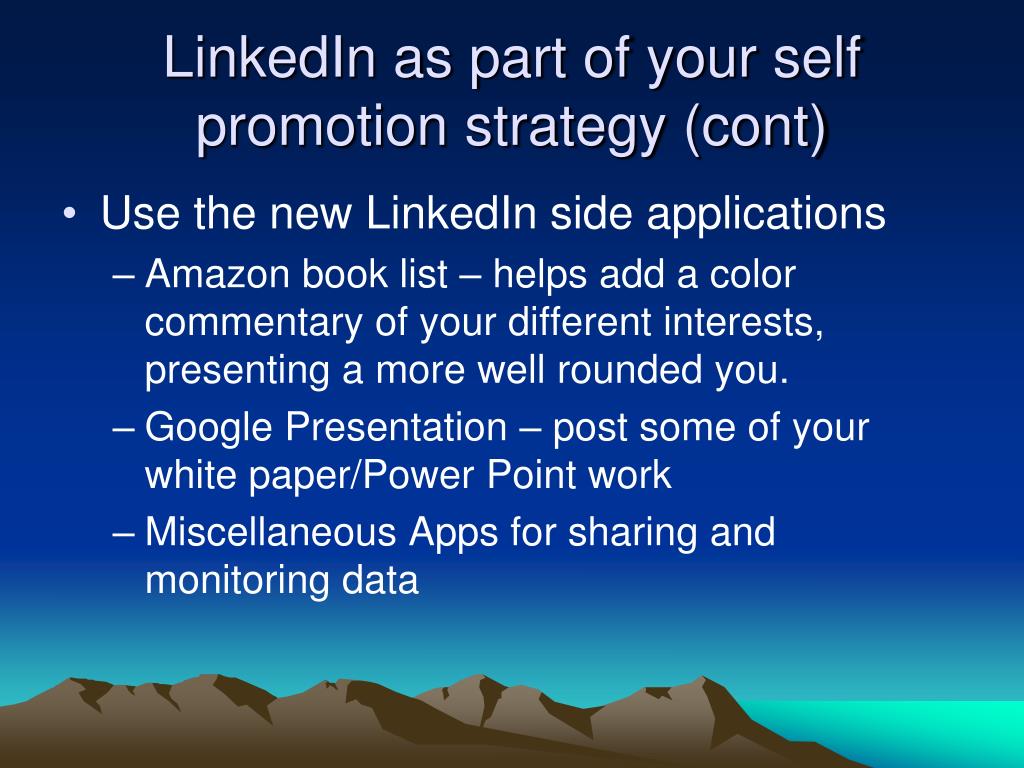 LinkedIn as part of your self promotion strategy (cont)

• Use the new LinkedIn side applications

– Amazon book list – helps add a color commentary of your different interests, presenting a more well rounded you.

– Google Presentation – post some of your white paper/Power Point work

– Miscellaneous Apps for sharing and monitoring data